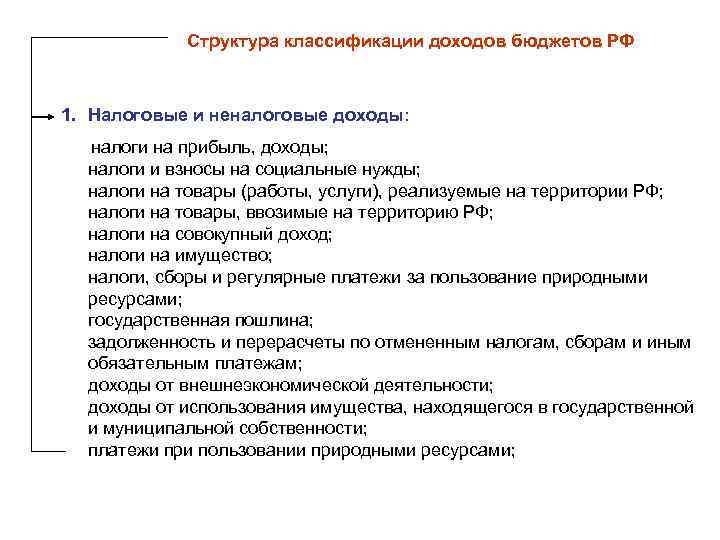 Структура классификации доходов бюджетов РФ

1. Налоговые и неналоговые доходы:

налоги на прибыль, доходы;
налоги и взносы на социальные нужды;
налоги на товары (работы, услуги), реализуемые на территории РФ;
налоги на товары, ввозимые на территорию РФ;
налоги на совокупный доход;
налоги на имущество;
налоги, сборы и регулярные платежи за пользование природными ресурсами;
государственная пошлина;
задолженность и перерасчеты по отмененным налогам, сборам и иным обязательным платежам;
доходы от внешнеэкономической деятельности;
доходы от использования имущества, находящегося в государственной и муниципальной собственности;
платежи при пользовании природными ресурсами;